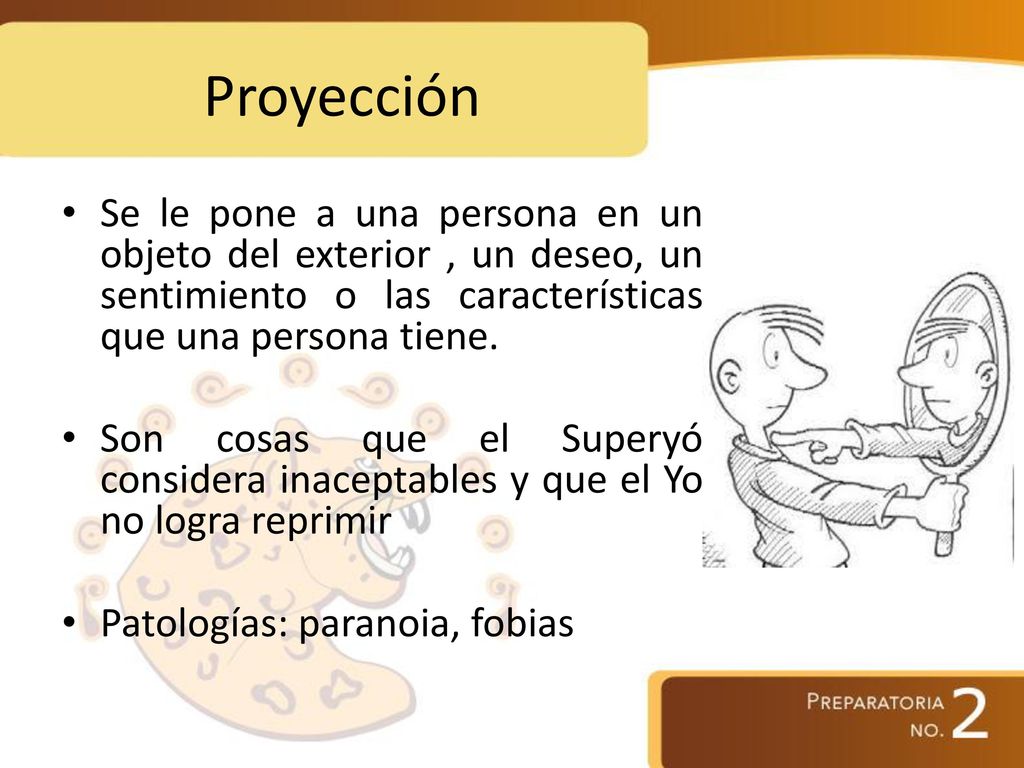 Proyección

• Se le pone a una persona en un objeto del exterior , un deseo, un sentimiento o las características que una persona tiene.

• Son cosas que el Superyó considera inaceptables y que el Yo no logra reprimir

• Patologías: paranoia, fobias

PREPARATORIA NO. 2